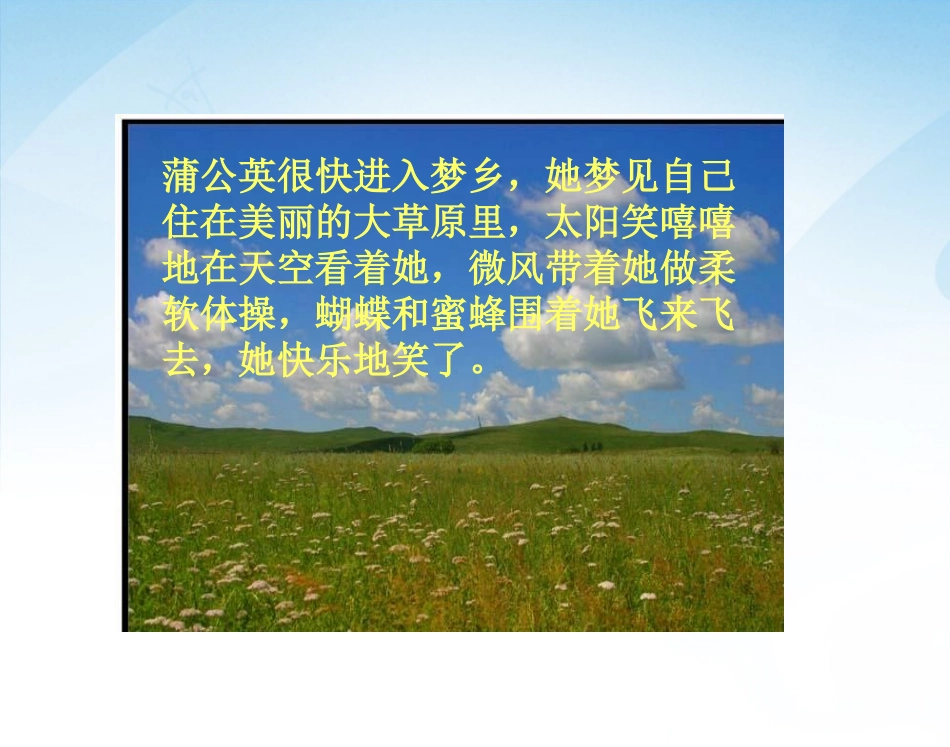 蒲公英很快进入梦乡，她梦见自己住在美丽的大草原里，太阳笑嘻嘻地在天空看着她，微风带着她做柔软体操，蝴蝶和蜜蜂围着她飞来飞去，她快乐地笑了。